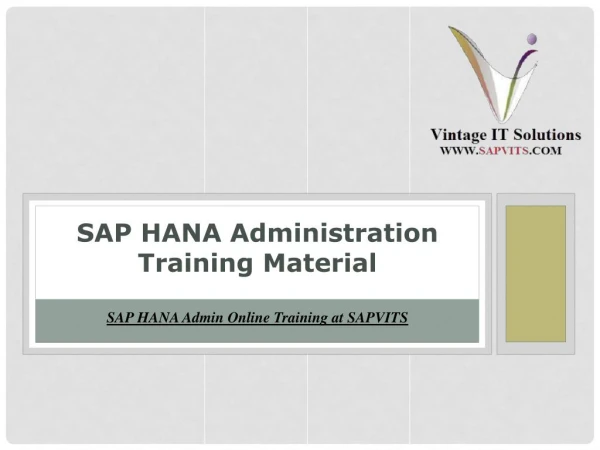 Vintage IT Solutions
WWW.SAPVITS.COM

SAP HANA Administration Training Material

SAP HANA Admin Online Training at SAPVITS